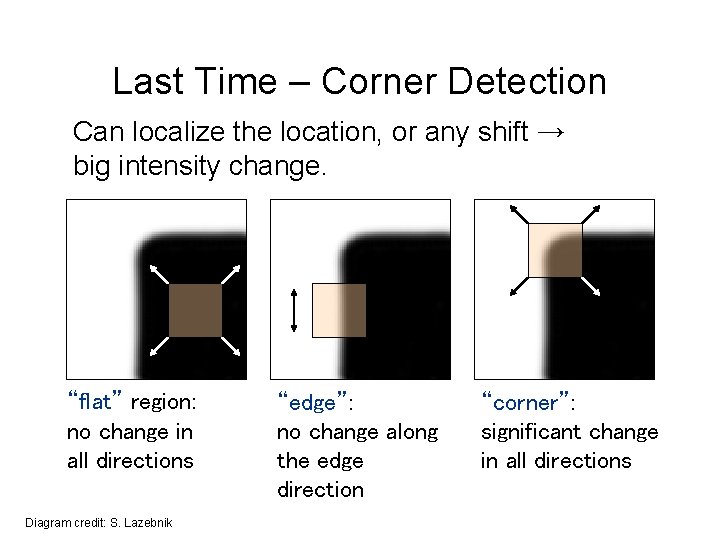 Last Time – Corner Detection

Can localize the location, or any shift → big intensity change.

"flat" region:
no change in
all directions

"edge":
no change along
the edge
direction

"corner":
significant change
in all directions

Diagram credit: S. Lazebnik